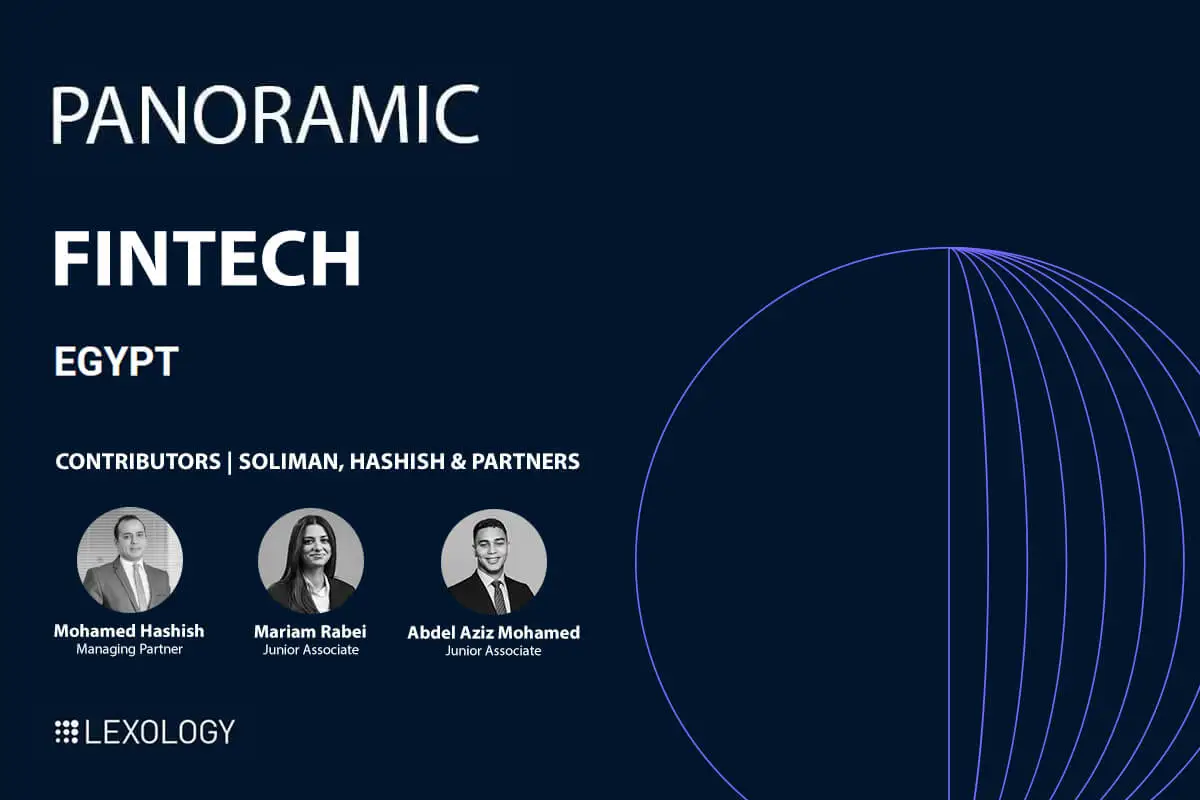 PANORAMIC

FINTECH

EGYPT

CONTRIBUTORS | SOLIMAN, HASHISH & PARTNERS

Mohamed Hashish
Managing Partner

Mariam Rabei
Junior Associate

Abdel Aziz Mohamed
Junior Associate

LEXOLOGY